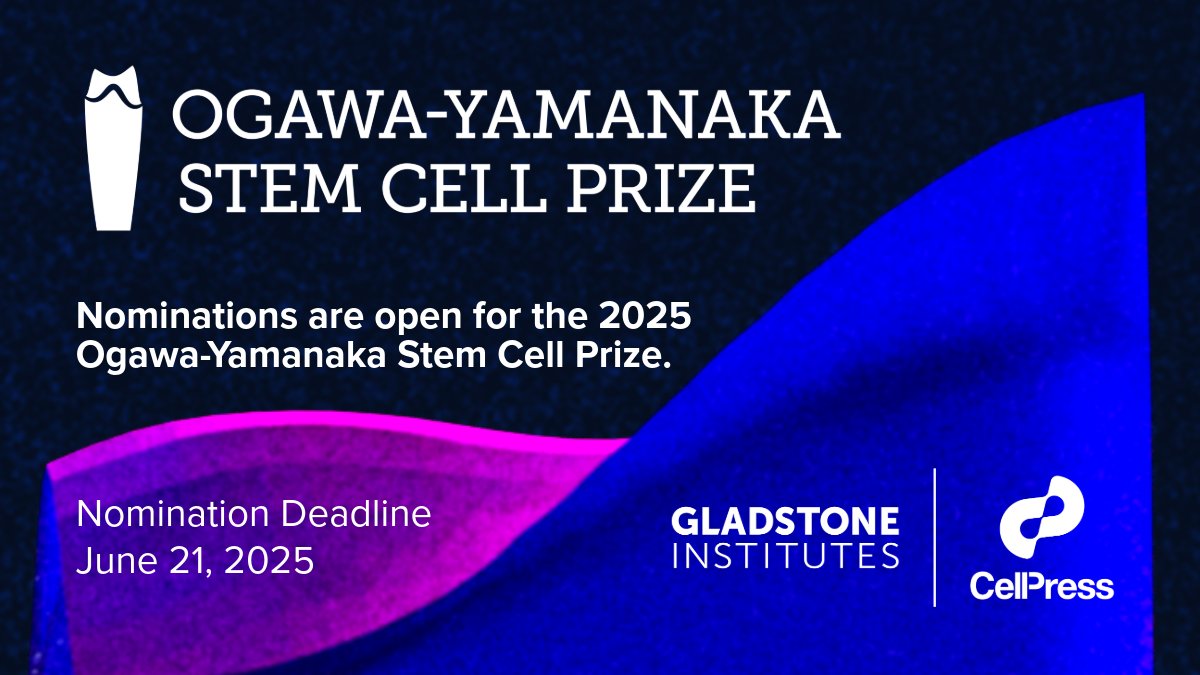 OGAWA-YAMANAKA STEM CELL PRIZE

Nominations are open for the 2025 Ogawa-Yamanaka Stem Cell Prize.

Nomination Deadline
June 21, 2025

GLADSTONE INSTITUTES

CellPress